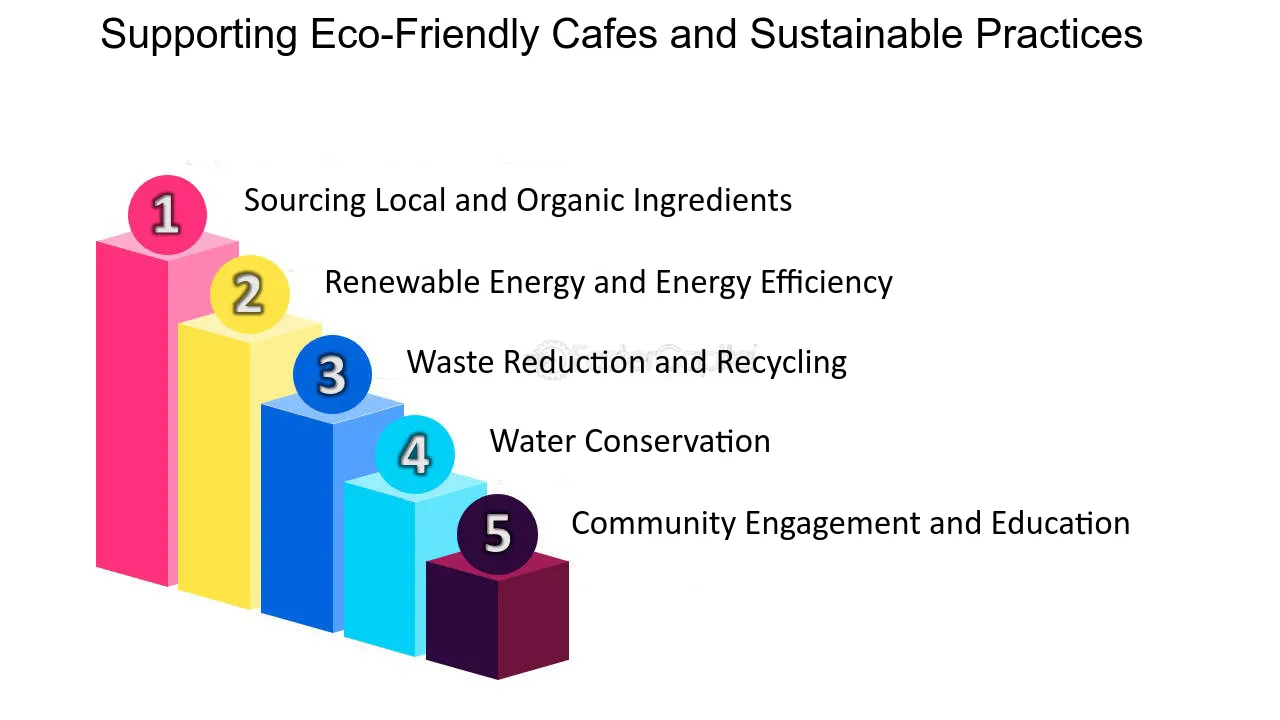 Supporting Eco-Friendly Cafes and Sustainable Practices

1 Sourcing Local and Organic Ingredients

2 Renewable Energy and Energy Efficiency

3 Waste Reduction and Recycling

4 Water Conservation

5 Community Engagement and Education